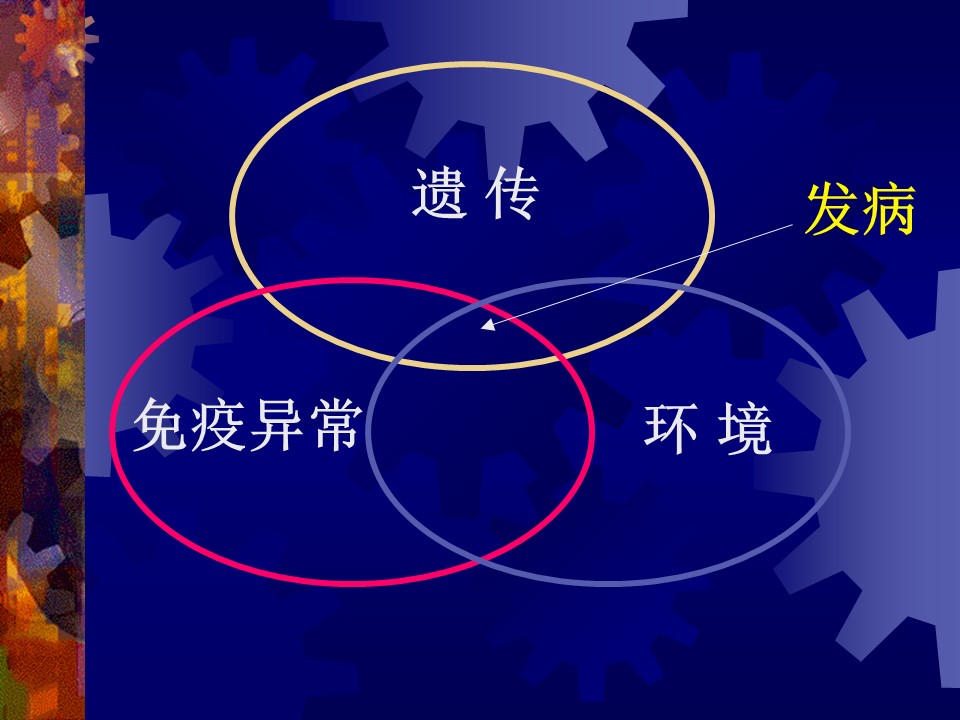 遗 传

发病

免疫异常

环 境